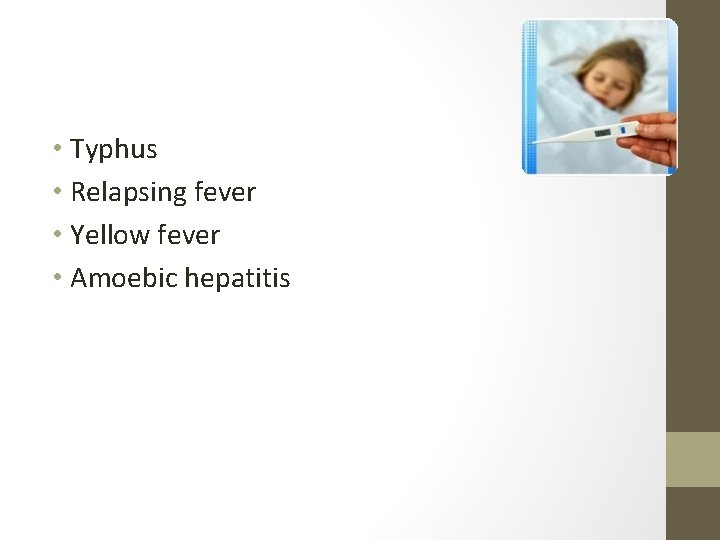 • Typhus
• Relapsing fever
• Yellow fever
• Amoebic hepatitis